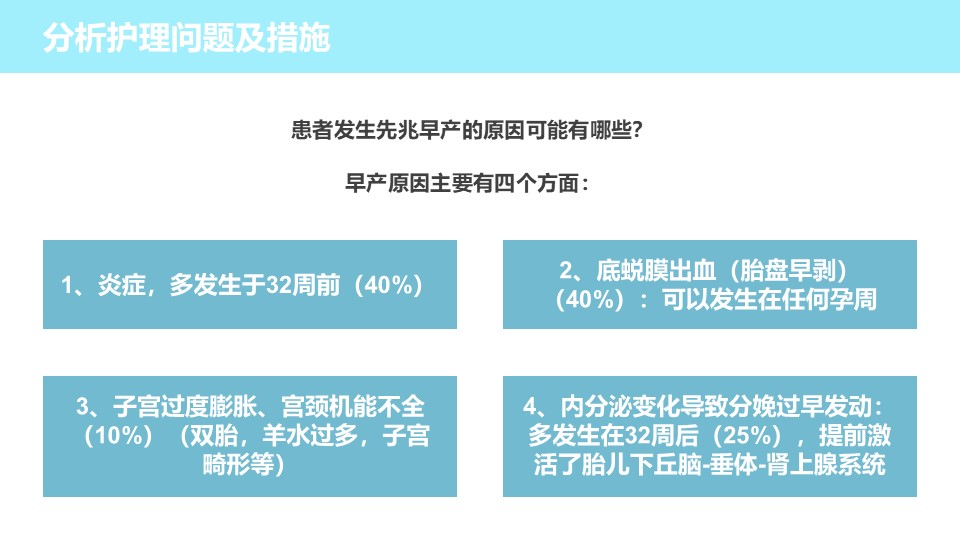 分析护理问题及措施

患者发生先兆早产的原因可能有哪些?

早产原因主要有四个方面：

1、炎症，多发生于32周前（40%）

2、底蜕膜出血（胎盘早剥）（40%）：可以发生在任何孕周

3、子宫过度膨胀、宫颈机能不全（10%）（双胎，羊水过多，子宫畸形等）

4、内分泌变化导致分娩过早发动：多发生在32周后（25%），提前激活了胎儿下丘脑-垂体-肾上腺系统